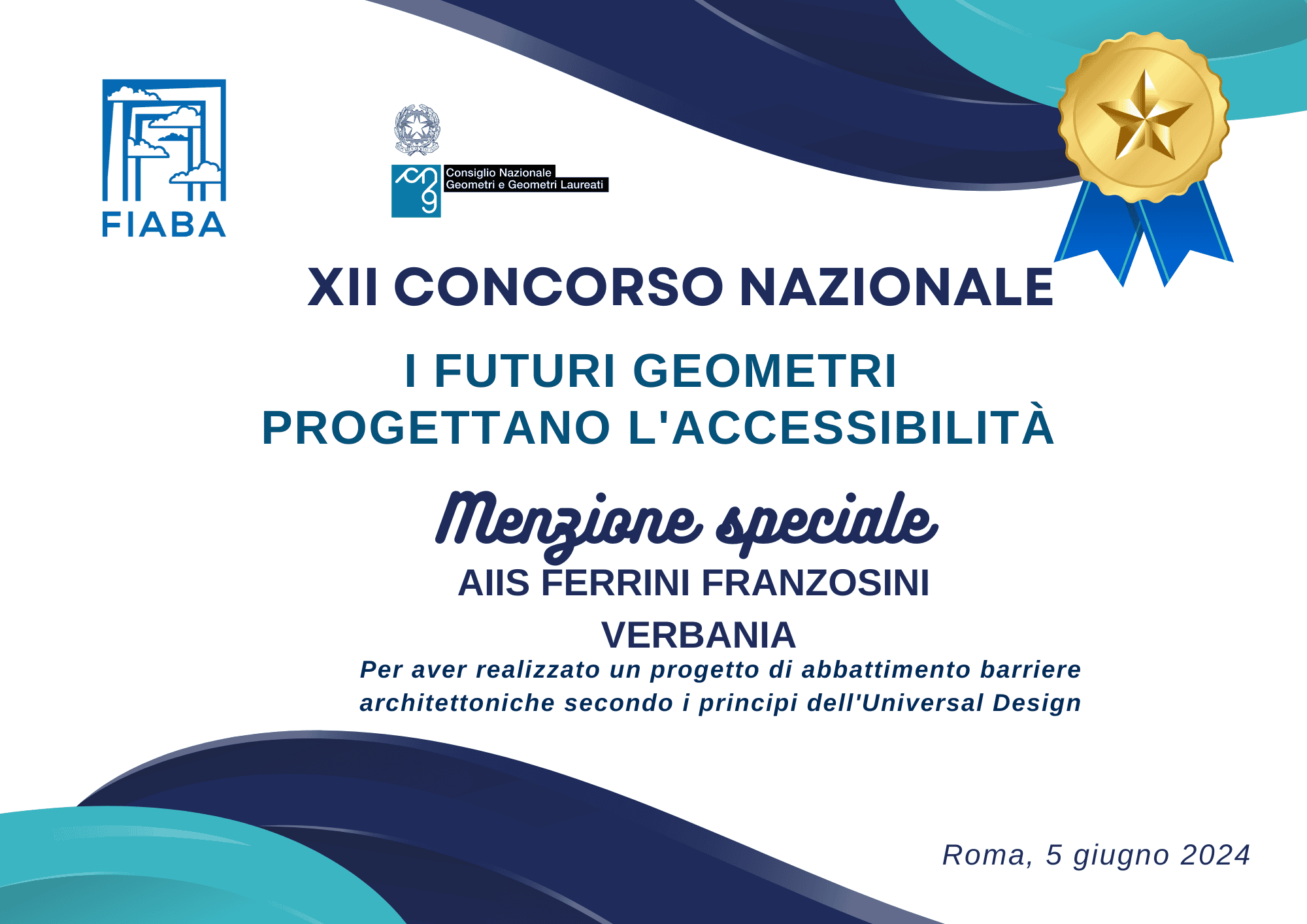 FIABA

Consiglio Nazionale
Geometri e Geometri Laureati

XII CONCORSO NAZIONALE

I FUTURI GEOMETRI
PROGETTANO L'ACCESSIBILITÀ

Menzione speciale

AIIS FERRINI FRANZOSINI
VERBANIA

Per aver realizzato un progetto di abbattimento barriere architettoniche secondo i principi dell'Universal Design

Roma, 5 giugno 2024